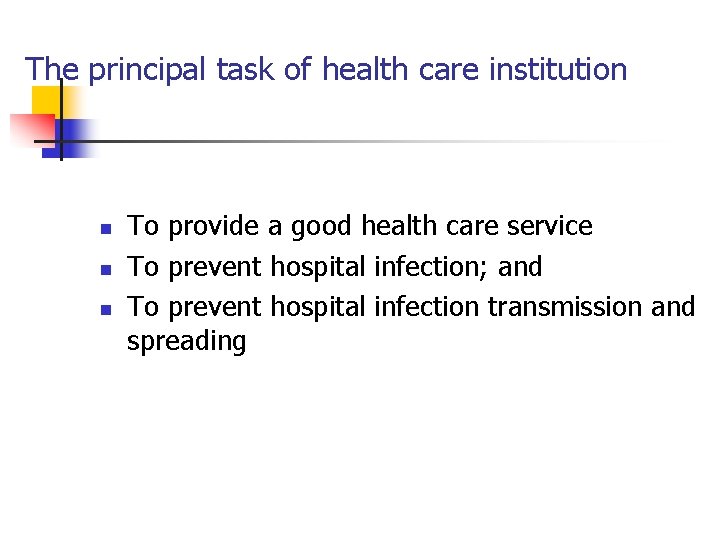 The principal task of health care institution

- To provide a good health care service
- To prevent hospital infection; and
- To prevent hospital infection transmission and spreading